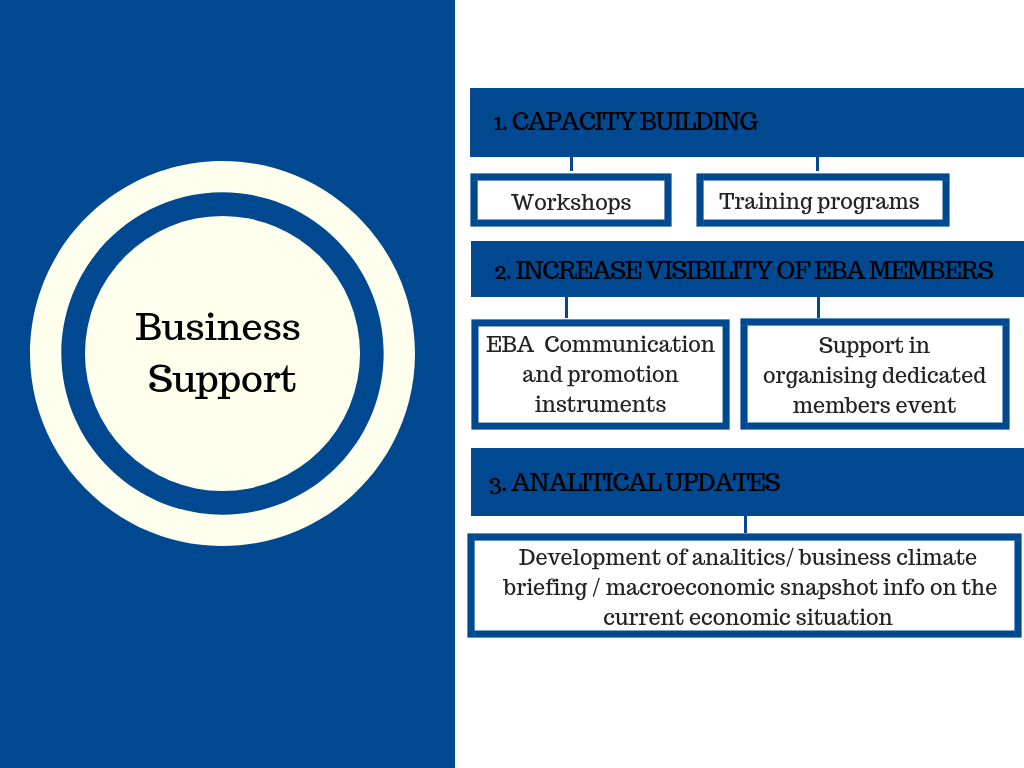 Business Support

1. CAPACITY BUILDING

Workshops

Training programs

2. INCREASE VISIBILITY OF EBA MEMBERS

EBA Communication and promotion instruments

Support in organising dedicated members event

3. ANALITICAL UPDATES

Development of analitics/ business climate briefing / macroeconomic snapshot info on the current economic situation